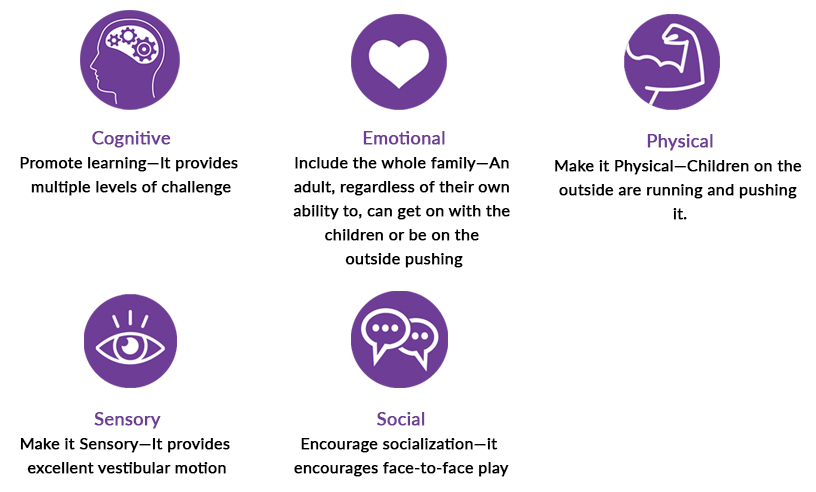 Cognitive
Promote learning—It provides multiple levels of challenge

Emotional
Include the whole family—An adult, regardless of their own ability to, can get on with the children or be on the outside pushing

Physical
Make it Physical—Children on the outside are running and pushing it.

Sensory
Make it Sensory—It provides excellent vestibular motion

Social
Encourage socialization—it encourages face-to-face play